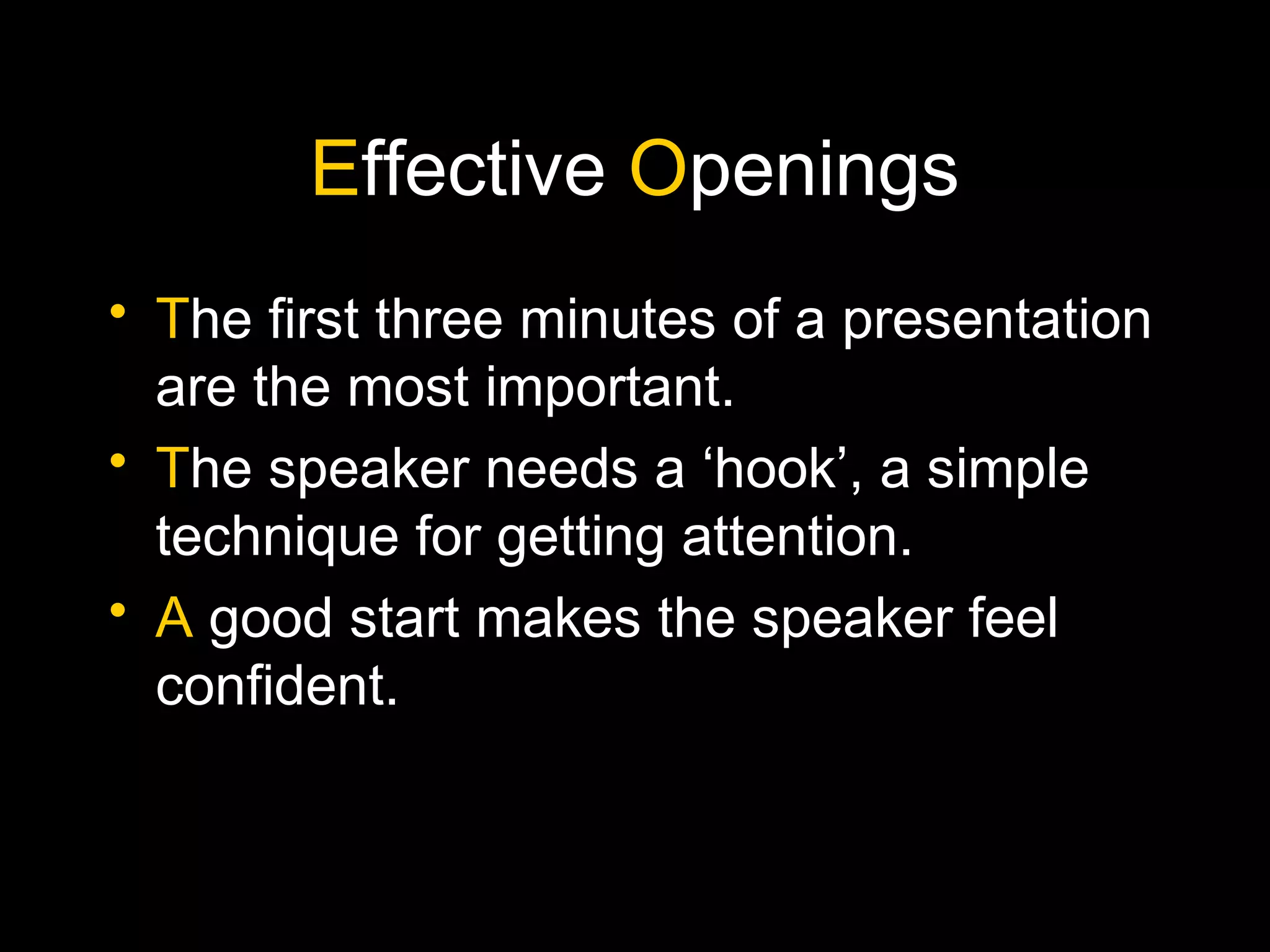 Effective Openings

• The first three minutes of a presentation are the most important.
• The speaker needs a ‘hook’, a simple technique for getting attention.
• A good start makes the speaker feel confident.